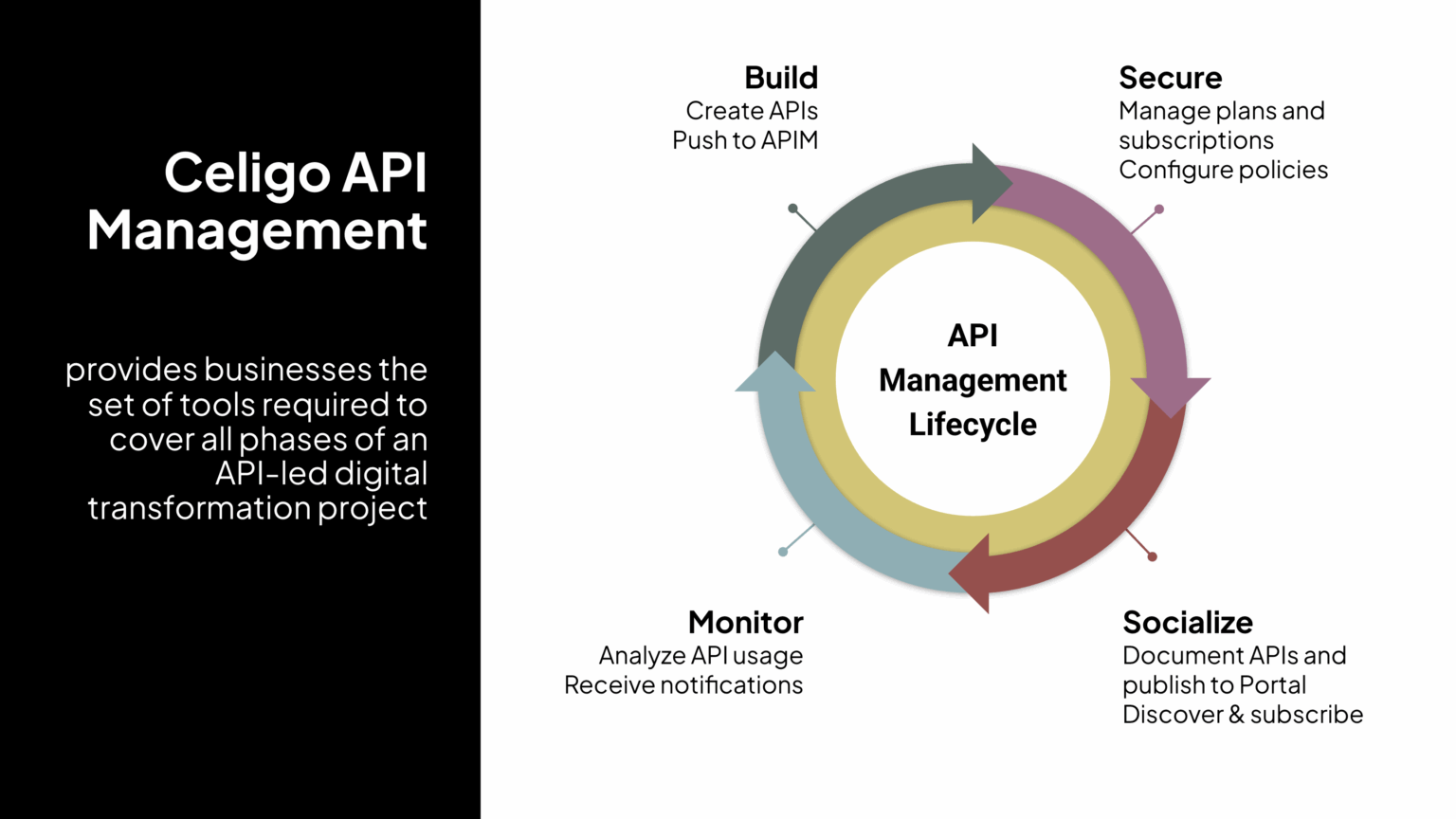 Celigo API Management

provides businesses the set of tools required to cover all phases of an API-led digital transformation project

Build
Create APIs
Push to APIM

Secure
Manage plans and subscriptions
Configure policies

API Management Lifecycle

Monitor
Analyze API usage
Receive notifications

Socialize
Document APIs and publish to Portal
Discover & subscribe